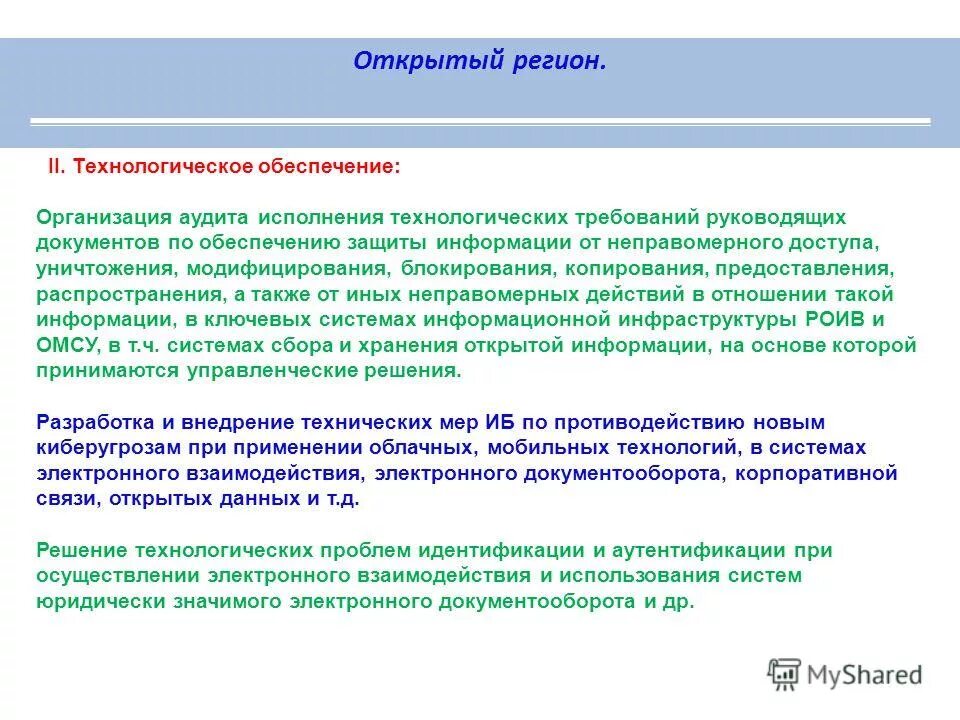 Открытый регион.

II. Технологическое обеспечение:

Организация аудита исполнения технологических требований руководящих документов по обеспечению защиты информации от неправомерного доступа, уничтожения, модифицирования, блокирования, копирования, предоставления, распространения, а также от иных неправомерных действий в отношении такой информации, в ключевых системах информационной инфраструктуры РОИВ и ОМСУ, в т.ч. системах сбора и хранения открытой информации, на основе которой принимаются управленческие решения.

Разработка и внедрение технических мер ИБ по противодействию новым киберугрозам при применении облачных, мобильных технологий, в системах электронного взаимодействия, электронного документооборота, корпоративной связи, открытых данных и т.д.

Решение технологических проблем идентификации и аутентификации при осуществлении электронного взаимодействия и использования систем юридически значимого электронного документооборота и др.

MyShared